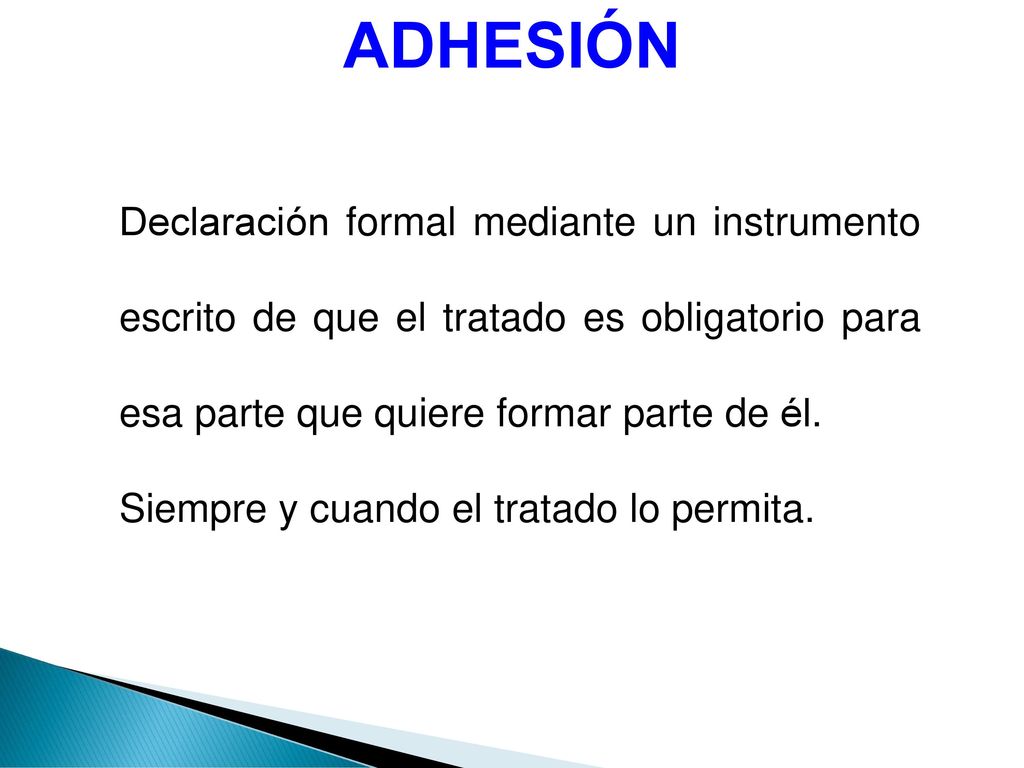 ADHESIÓN

Declaración formal mediante un instrumento escrito de que el tratado es obligatorio para esa parte que quiere formar parte de él.

Siempre y cuando el tratado lo permita.